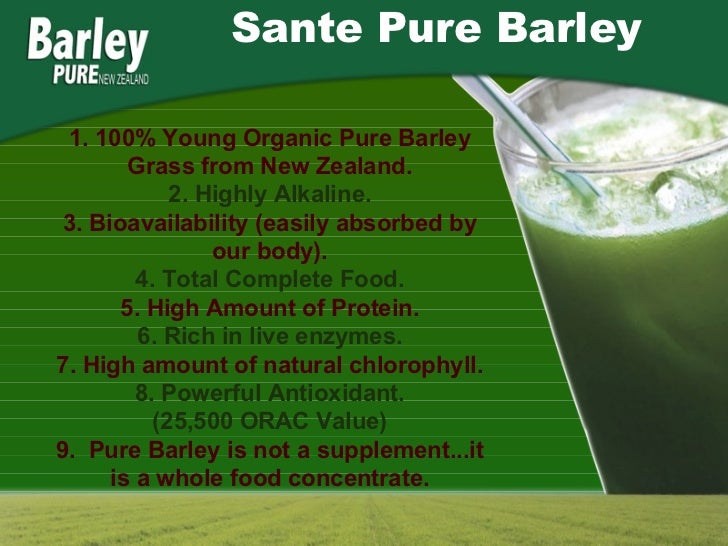 Barley
PURE NEW ZEALAND

Sante Pure Barley

1. 100% Young Organic Pure Barley Grass from New Zealand.
2. Highly Alkaline.
3. Bioavailability (easily absorbed by our body).
4. Total Complete Food.
5. High Amount of Protein.
6. Rich in live enzymes.
7. High amount of natural chlorophyll.
8. Powerful Antioxidant.
(25,500 ORAC Value)
9. Pure Barley is not a supplement...it is a whole food concentrate.